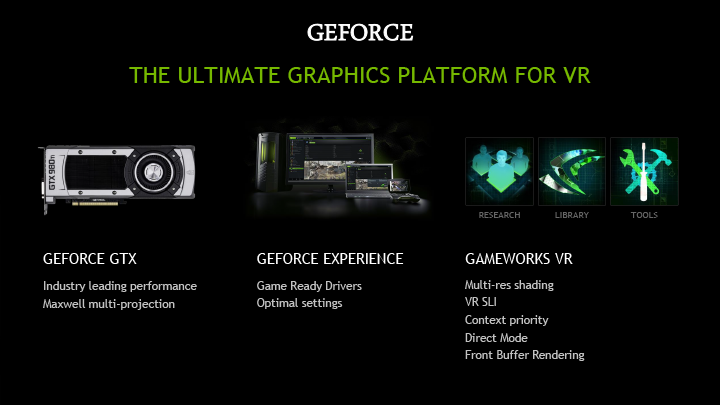 GEFORCE

THE ULTIMATE GRAPHICS PLATFORM FOR VR

GTX 980 Ti

RESEARCH

LIBRARY

TOOLS

GEFORCE GTX

Industry leading performance
Maxwell multi-projection

GEFORCE EXPERIENCE

Game Ready Drivers
Optimal settings

GAMEWORKS VR

Multi-res shading
VR SLI
Context priority
Direct Mode
Front Buffer Rendering